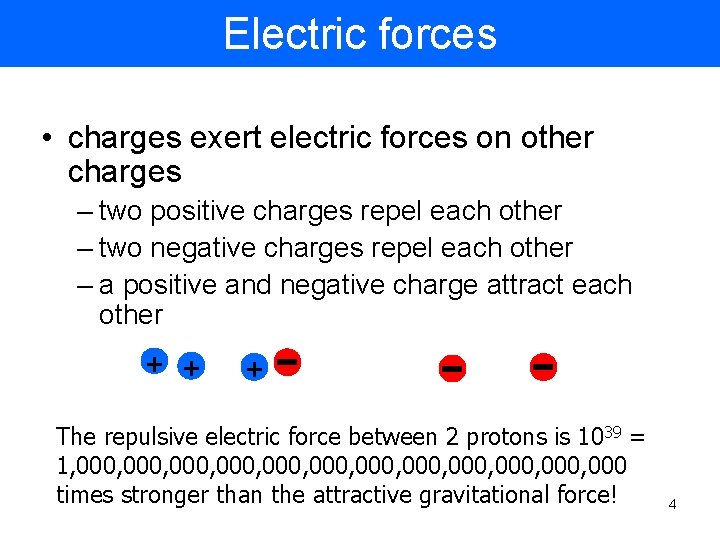 Electric forces

• charges exert electric forces on other charges
– two positive charges repel each other
– two negative charges repel each other
– a positive and negative charge attract each other

+ + + − − −

The repulsive electric force between 2 protons is $10^{39}$ = 1,000,000,000,000,000,000,000,000,000,000,000,000,000 times stronger than the attractive gravitational force!

4